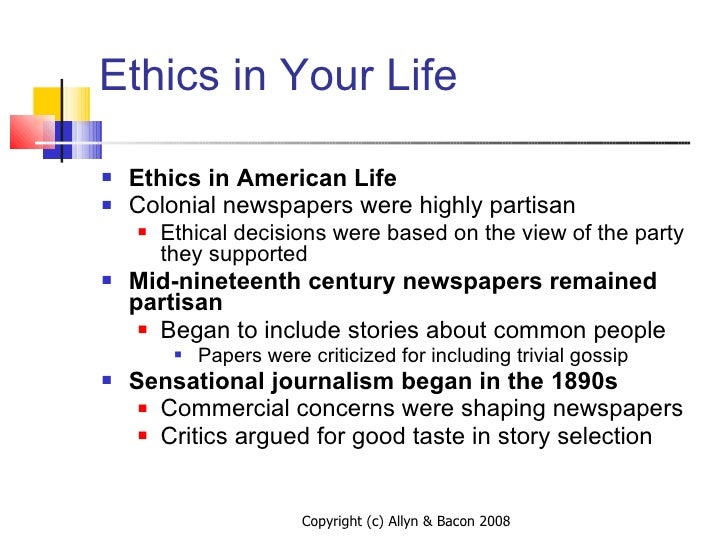 Ethics in Your Life

- Ethics in American Life
- Colonial newspapers were highly partisan
  - Ethical decisions were based on the view of the party they supported
- Mid-nineteenth century newspapers remained partisan
  - Began to include stories about common people
    - Papers were criticized for including trivial gossip
- Sensational journalism began in the 1890s
  - Commercial concerns were shaping newspapers
  - Critics argued for good taste in story selection

Copyright (c) Allyn & Bacon 2008